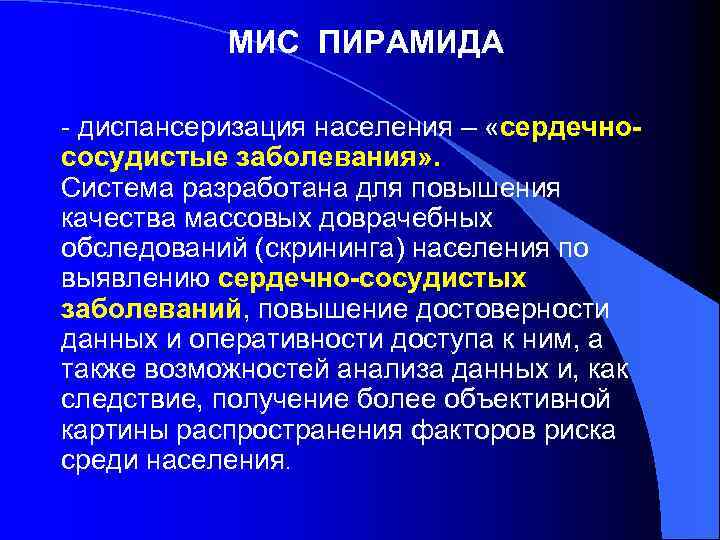 МИС ПИРАМИДА

- диспансеризация населения – «сердечно-сосудистые заболевания».
Система разработана для повышения качества массовых доврачебных обследований (скрининга) населения по выявлению сердечно-сосудистых заболеваний, повышение достоверности данных и оперативности доступа к ним, а также возможностей анализа данных и, как следствие, получение более объективной картины распространения факторов риска среди населения.